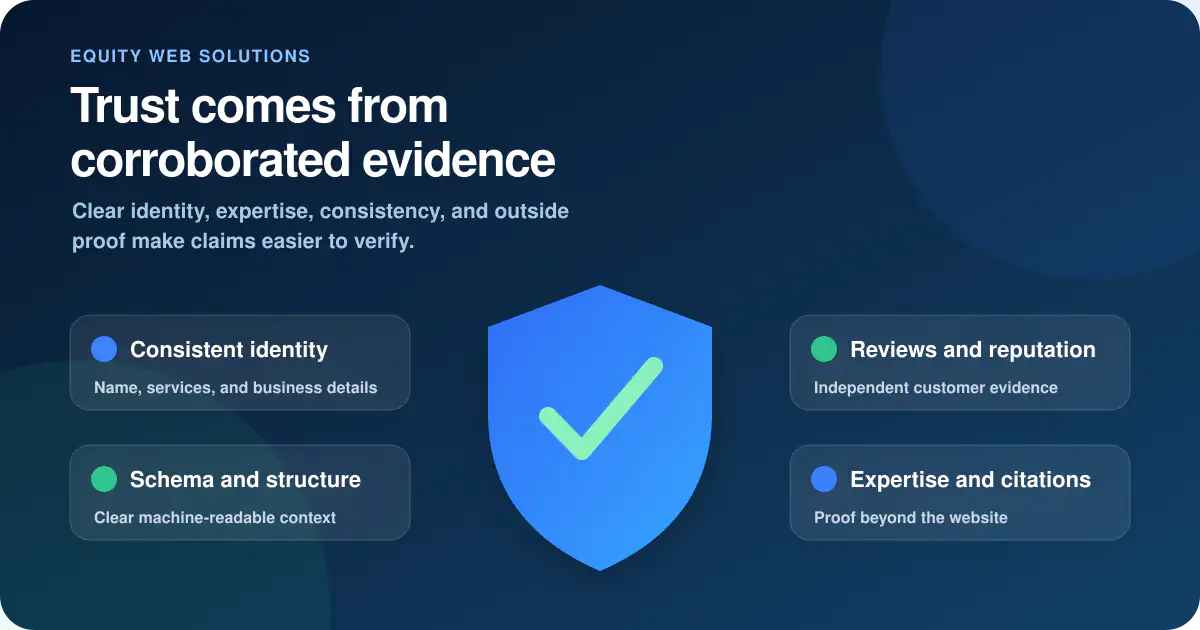 EQUITY WEB SOLUTIONS

Trust comes from corroborated evidence

Clear identity, expertise, consistency, and outside proof make claims easier to verify.

Consistent identity
Name, services, and business details

Schema and structure
Clear machine-readable context

Reviews and reputation
Independent customer evidence

Expertise and citations
Proof beyond the website